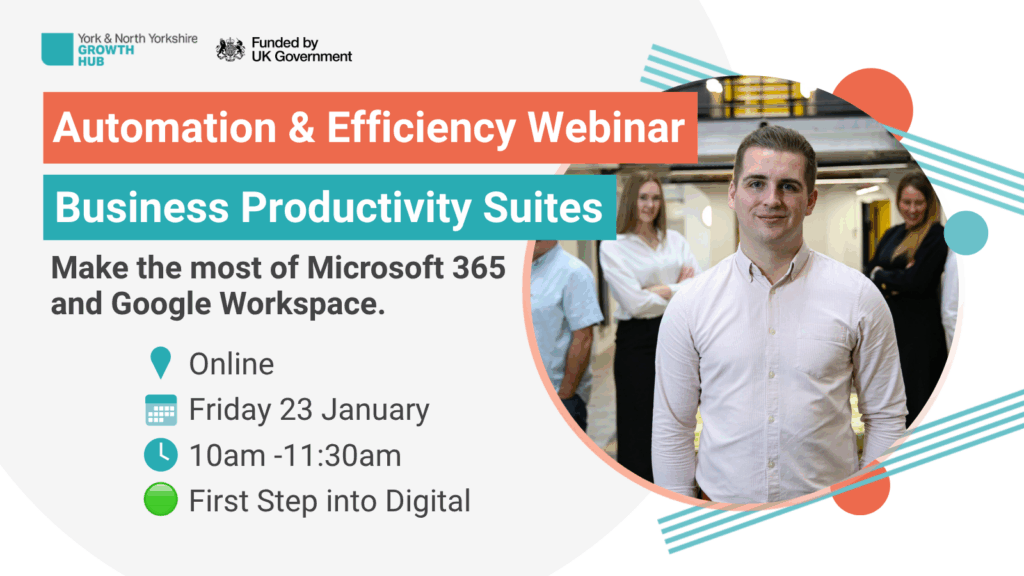 York & North Yorkshire
GROWTH
HUB

Funded by
UK Government

Automation & Efficiency Webinar

Business Productivity Suites

Make the most of Microsoft 365 and Google Workspace.

Online

Friday 23 January

10am -11:30am

First Step into Digital